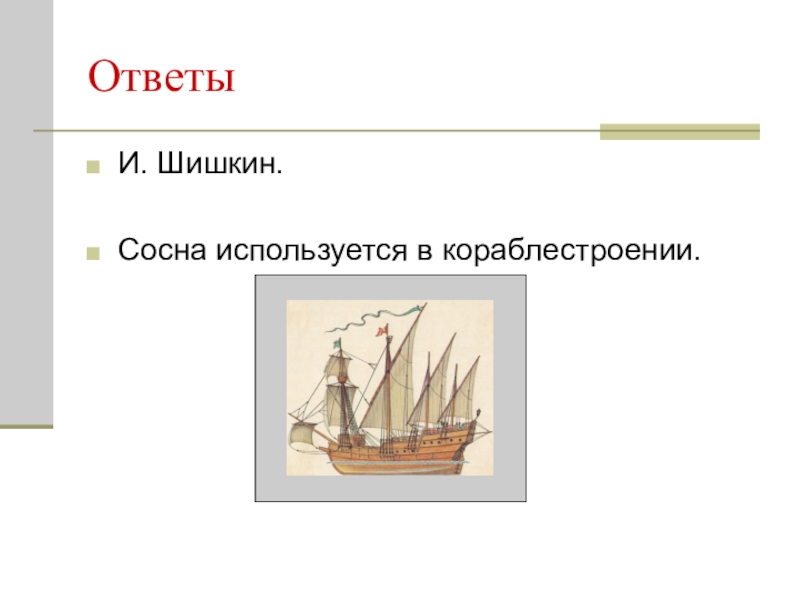 Ответы

И. Шишкин.

Сосна используется в кораблестроении.